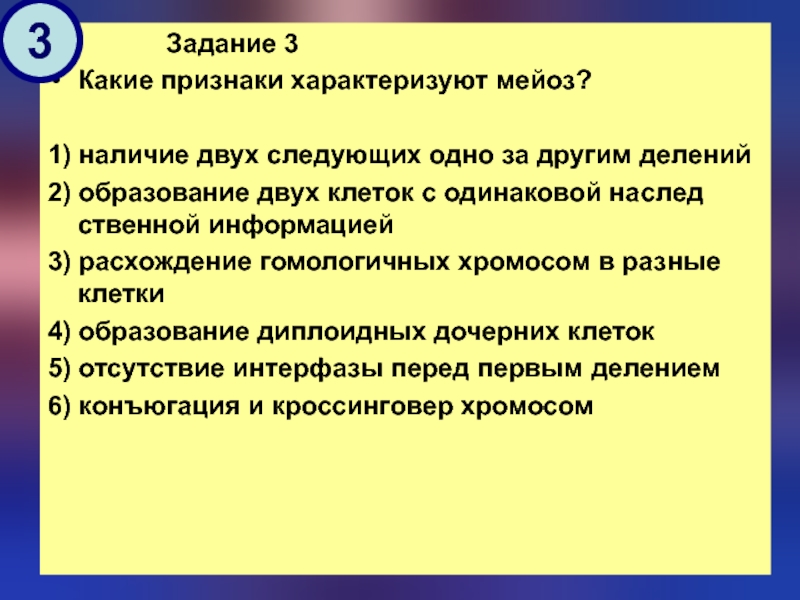 3

Задание 3

• Какие признаки характеризуют мейоз?

1) наличие двух следующих одно за другим делений
2) образование двух клеток с одинаковой наслед ственной информацией
3) расхождение гомологичных хромосом в разные клетки
4) образование диплоидных дочерних клеток
5) отсутствие интерфазы перед первым делением
6) конъюгация и кроссинговер хромосом